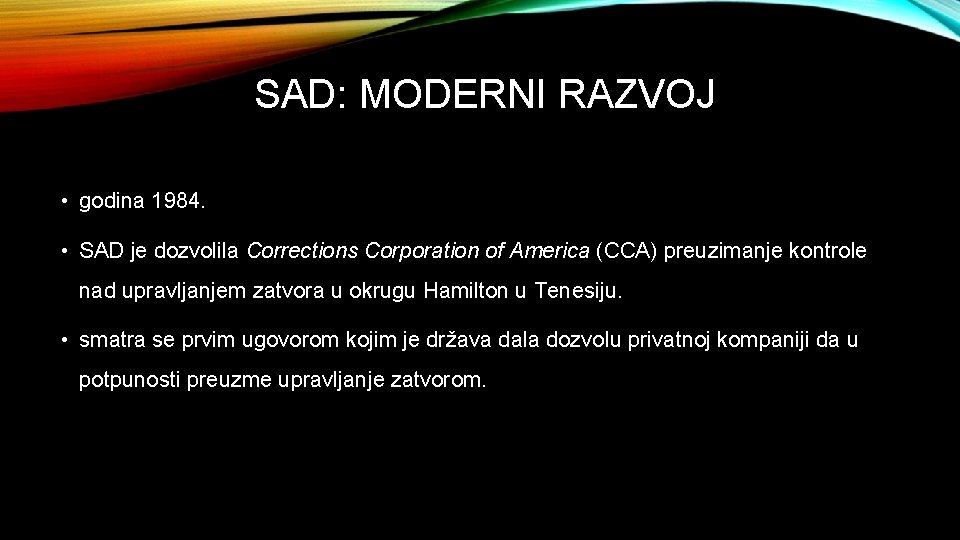 SAD: MODERNI RAZVOJ

• godina 1984.

• SAD je dozvolila Corrections Corporation of America (CCA) preuzimanje kontrole nad upravljanjem zatvora u okrugu Hamilton u Tenesiju.

• smatra se prvim ugovorom kojim je država dala dozvolu privatnoj kompaniji da u potpunosti preuzme upravljanje zatvorom.